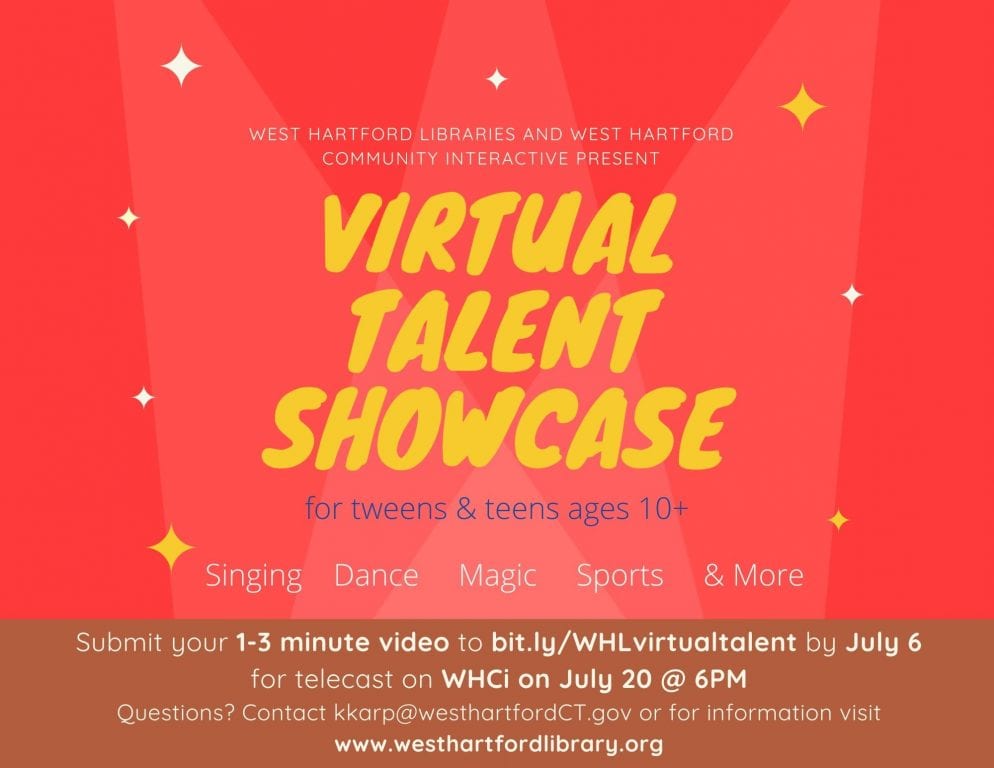 WEST HARTFORD LIBRARIES AND WEST HARTFORD COMMUNITY INTERACTIVE PRESENT

VIRTUAL TALENT SHOWCASE

for tweens & teens ages 10+

Singing Dance Magic Sports & More

Submit your 1-3 minute video to bit.ly/WHLvirtualtalent by July 6 for telecast on WHCi on July 20 @ 6PM

Questions? Contact kkarp@westhartfordCT.gov or for information visit www.westhartfordlibrary.org